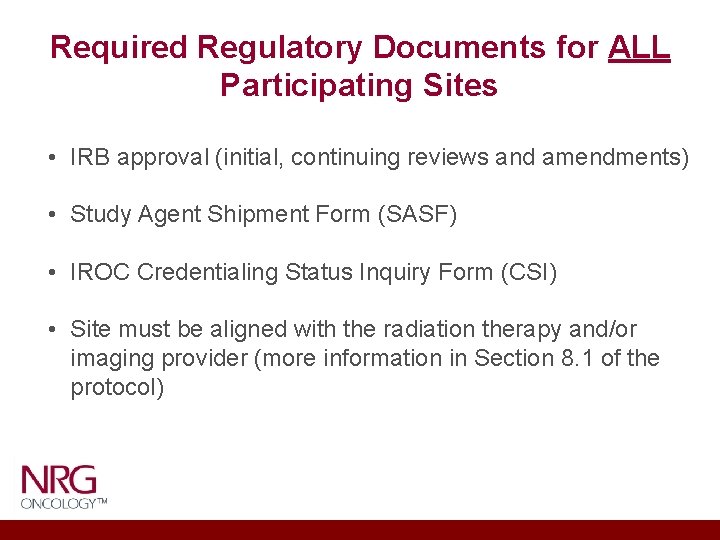 Required Regulatory Documents for ALL Participating Sites

• IRB approval (initial, continuing reviews and amendments)

• Study Agent Shipment Form (SASF)

• IROC Credentialing Status Inquiry Form (CSI)

• Site must be aligned with the radiation therapy and/or imaging provider (more information in Section 8.1 of the protocol)

NRG
ONCOLOGY™